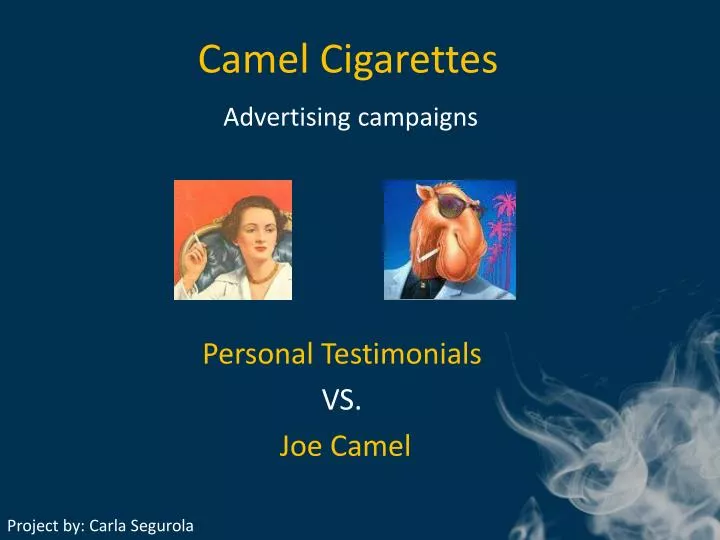 Camel Cigarettes

Advertising campaigns

Personal Testimonials

VS.

Joe Camel

Project by: Carla Segurola